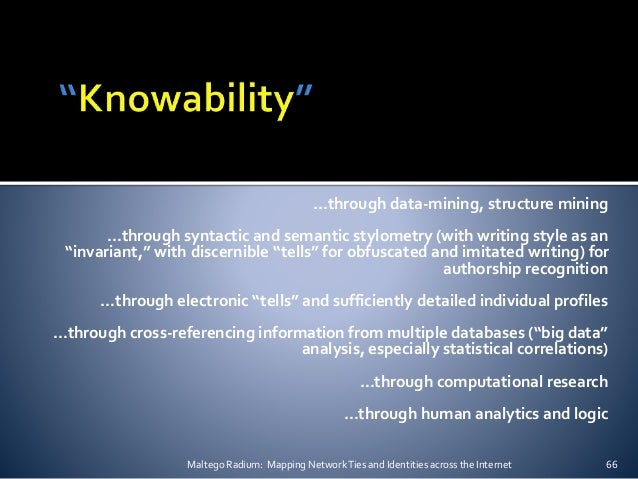 “Knowability”

…through data-mining, structure mining

…through syntactic and semantic stylometry (with writing style as an “invariant,” with discernible “tells” for obfuscated and imitated writing) for authorship recognition

…through electronic “tells” and sufficiently detailed individual profiles

…through cross-referencing information from multiple databases (“big data” analysis, especially statistical correlations)

…through computational research

…through human analytics and logic

Maltego Radium: Mapping Network Ties and Identities across the Internet

66